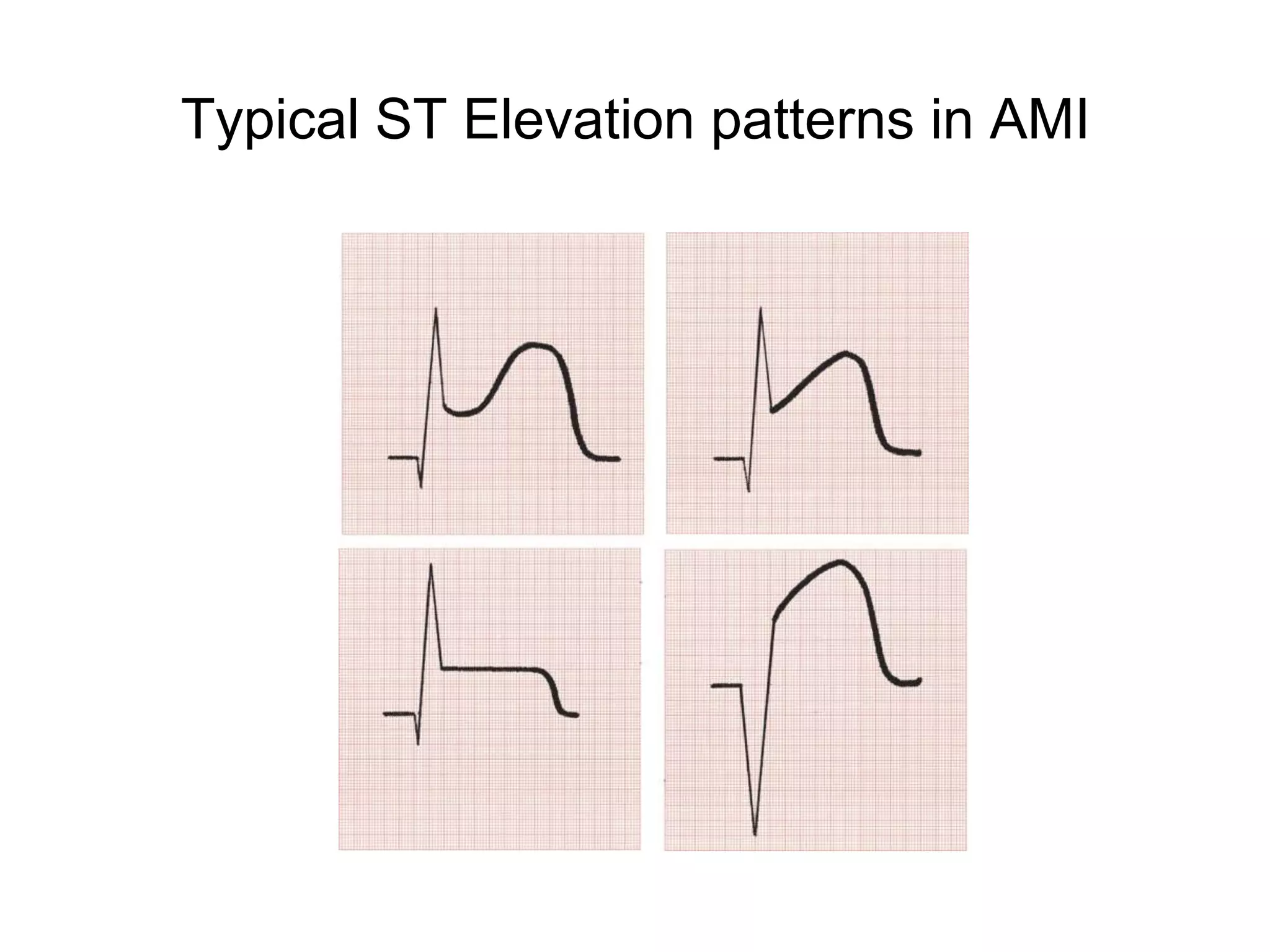 Typical ST Elevation patterns in AMI